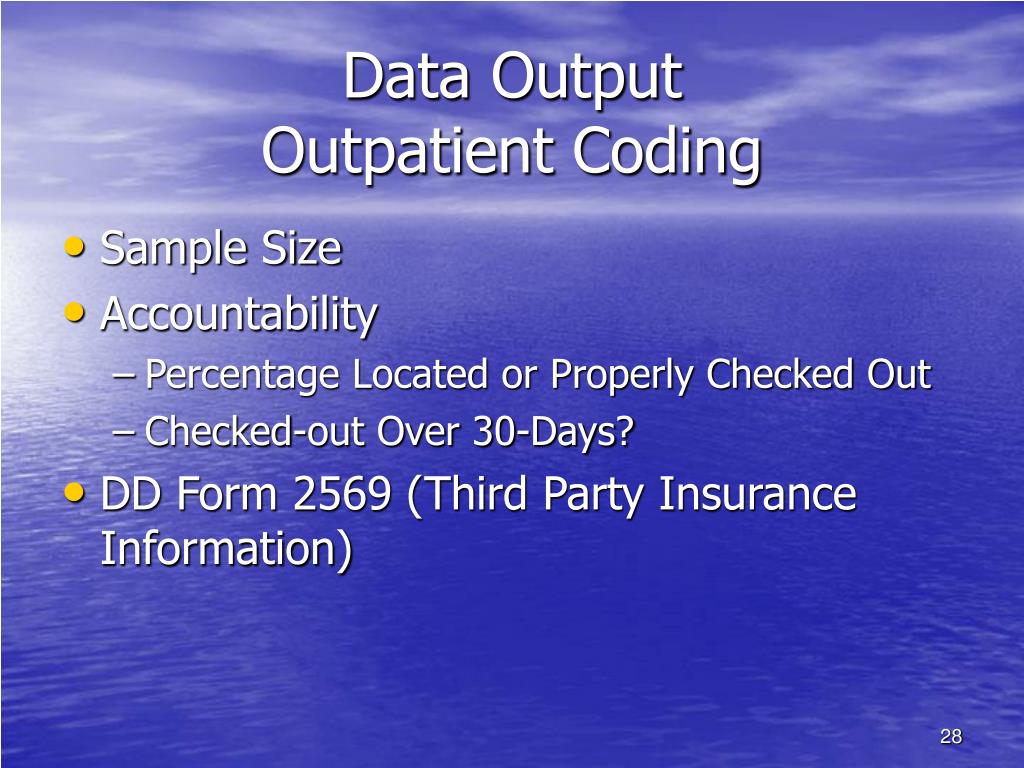 Data Output
Outpatient Coding

• Sample Size
• Accountability
– Percentage Located or Properly Checked Out
– Checked-out Over 30-Days?
• DD Form 2569 (Third Party Insurance Information)

28